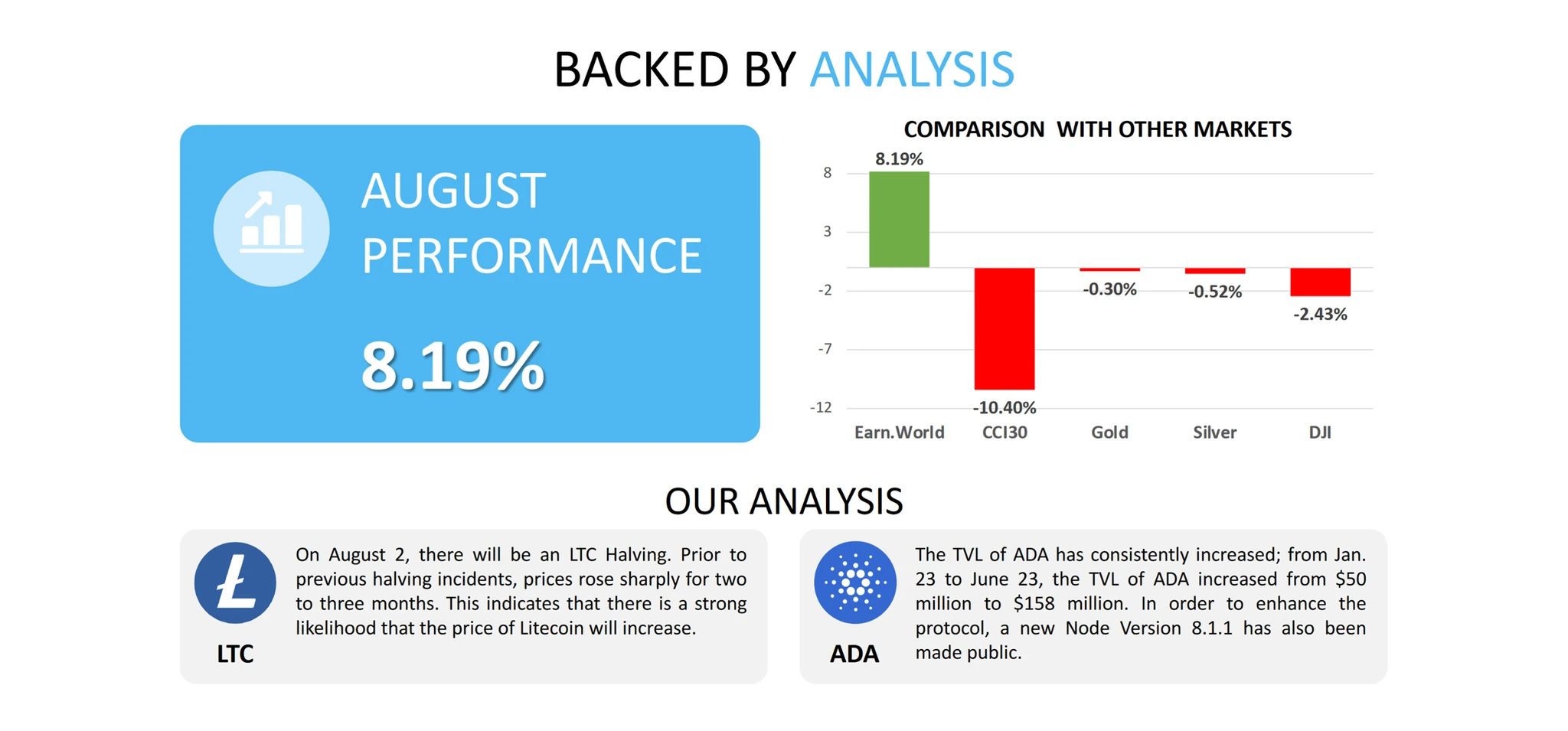 BACKED BY ANALYSIS

AUGUST PERFORMANCE

8.19%

COMPARISON WITH OTHER MARKETS

8
3
-2
-7
-12

8.19%
-10.40%
-0.30%
-0.52%
-2.43%

Earn.World
CCI30
Gold
Silver
DJI

OUR ANALYSIS

LTC

On August 2, there will be an LTC Halving. Prior to previous halving incidents, prices rose sharply for two to three months. This indicates that there is a strong likelihood that the price of Litecoin will increase.

ADA

The TVL of ADA has consistently increased; from Jan. 23 to June 23, the TVL of ADA increased from \$50 million to \$158 million. In order to enhance the protocol, a new Node Version 8.1.1 has also been made public.